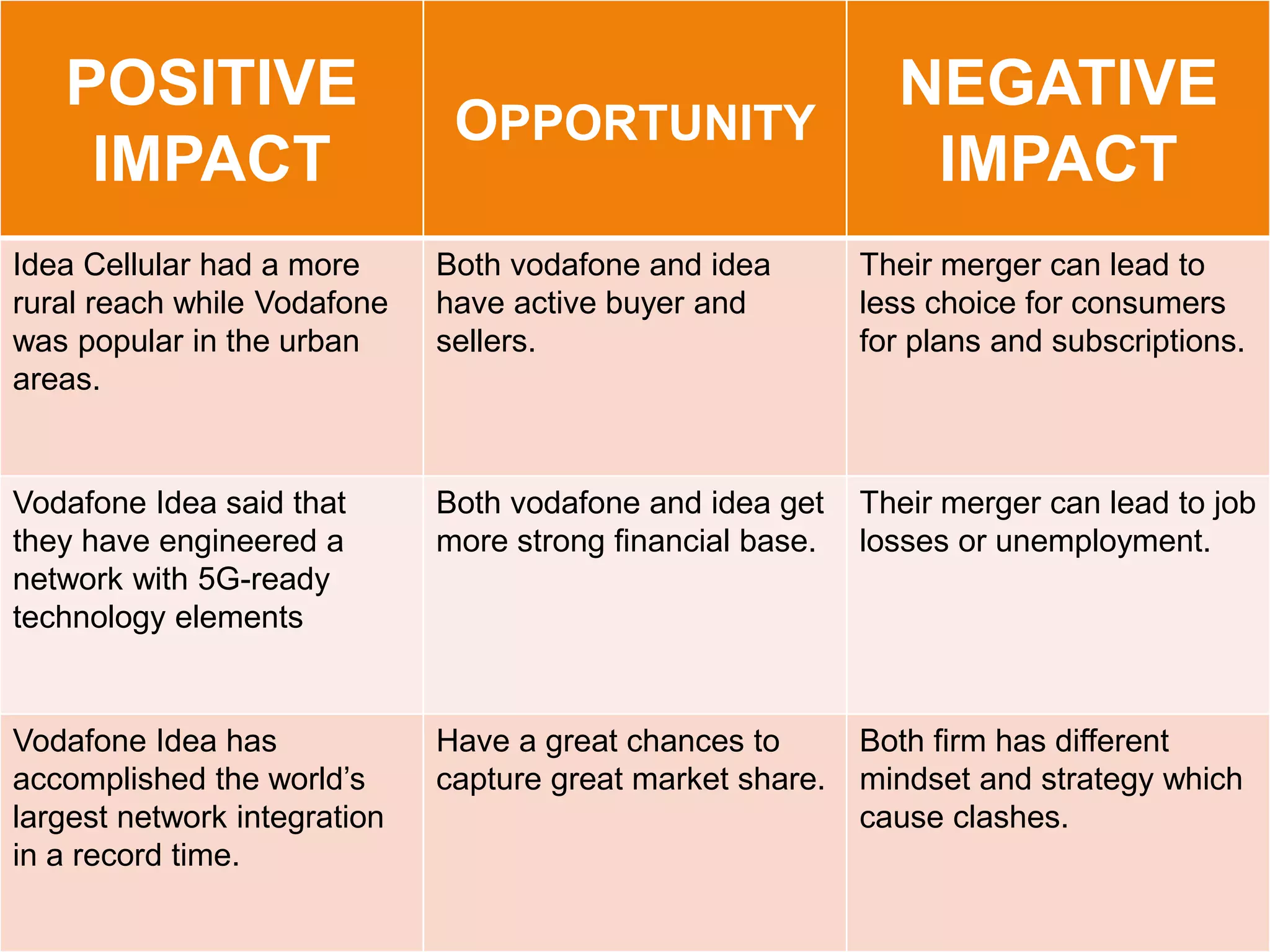 | POSITIVE IMPACT | OPPORTUNITY | NEGATIVE IMPACT |
|---|---|---|
| Idea Cellular had a more rural reach while Vodafone was popular in the urban areas. | Both vodafone and idea have active buyer and sellers. | Their merger can lead to less choice for consumers for plans and subscriptions. |
| Vodafone Idea said that they have engineered a network with 5G-ready technology elements | Both vodafone and idea get more strong financial base. | Their merger can lead to job losses or unemployment. |
| Vodafone Idea has accomplished the world’s largest network integration in a record time. | Have a great chances to capture great market share. | Both firm has different mindset and strategy which cause clashes. |